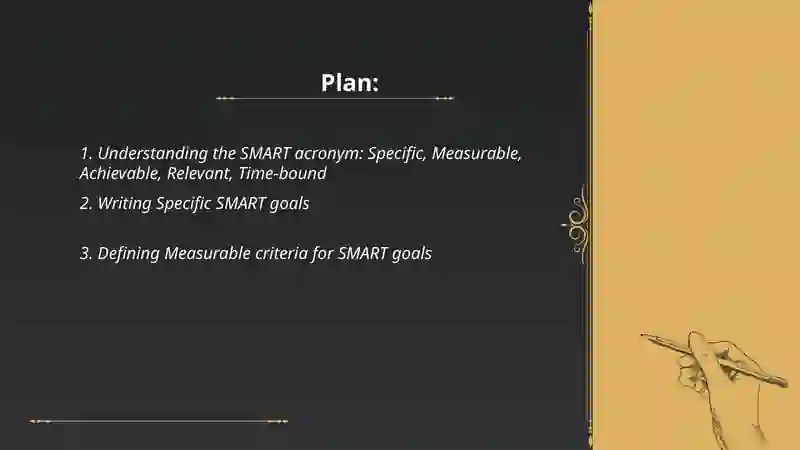 Plan:

1. Understanding the SMART acronym: Specific, Measurable, Achievable, Relevant, Time-bound

2. Writing Specific SMART goals

3. Defining Measurable criteria for SMART goals